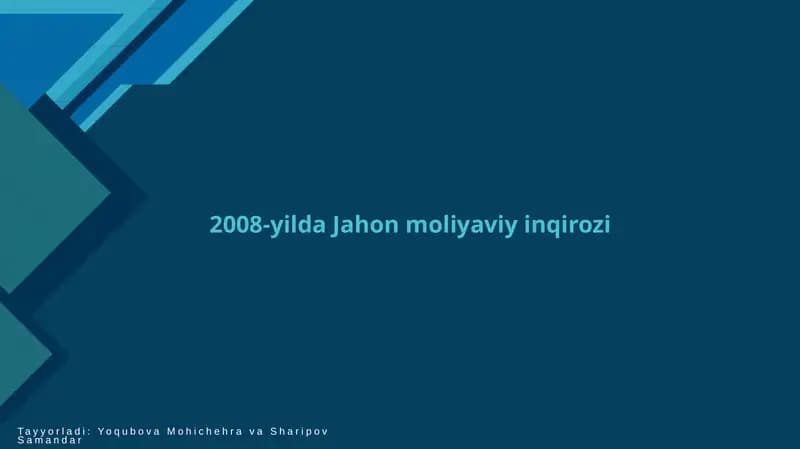 2008-yilda Jahon moliyaviy inqirozi

Tayyorladi: Yoqubova Mohichehra va Sharipov Samandar